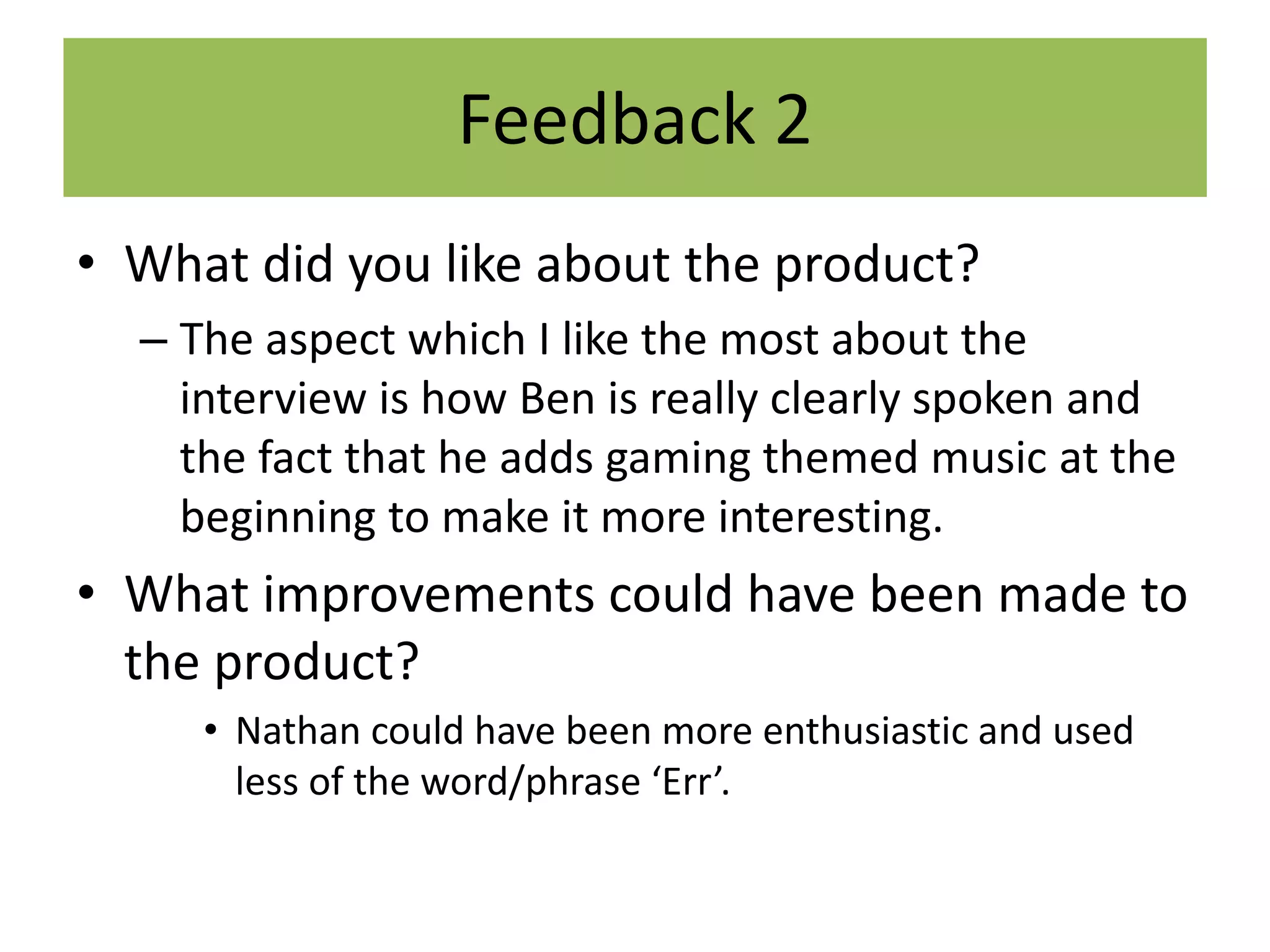 Feedback 2

• What did you like about the product?

– The aspect which I like the most about the interview is how Ben is really clearly spoken and the fact that he adds gaming themed music at the beginning to make it more interesting.

• What improvements could have been made to the product?

• Nathan could have been more enthusiastic and used less of the word/phrase ‘Err’.